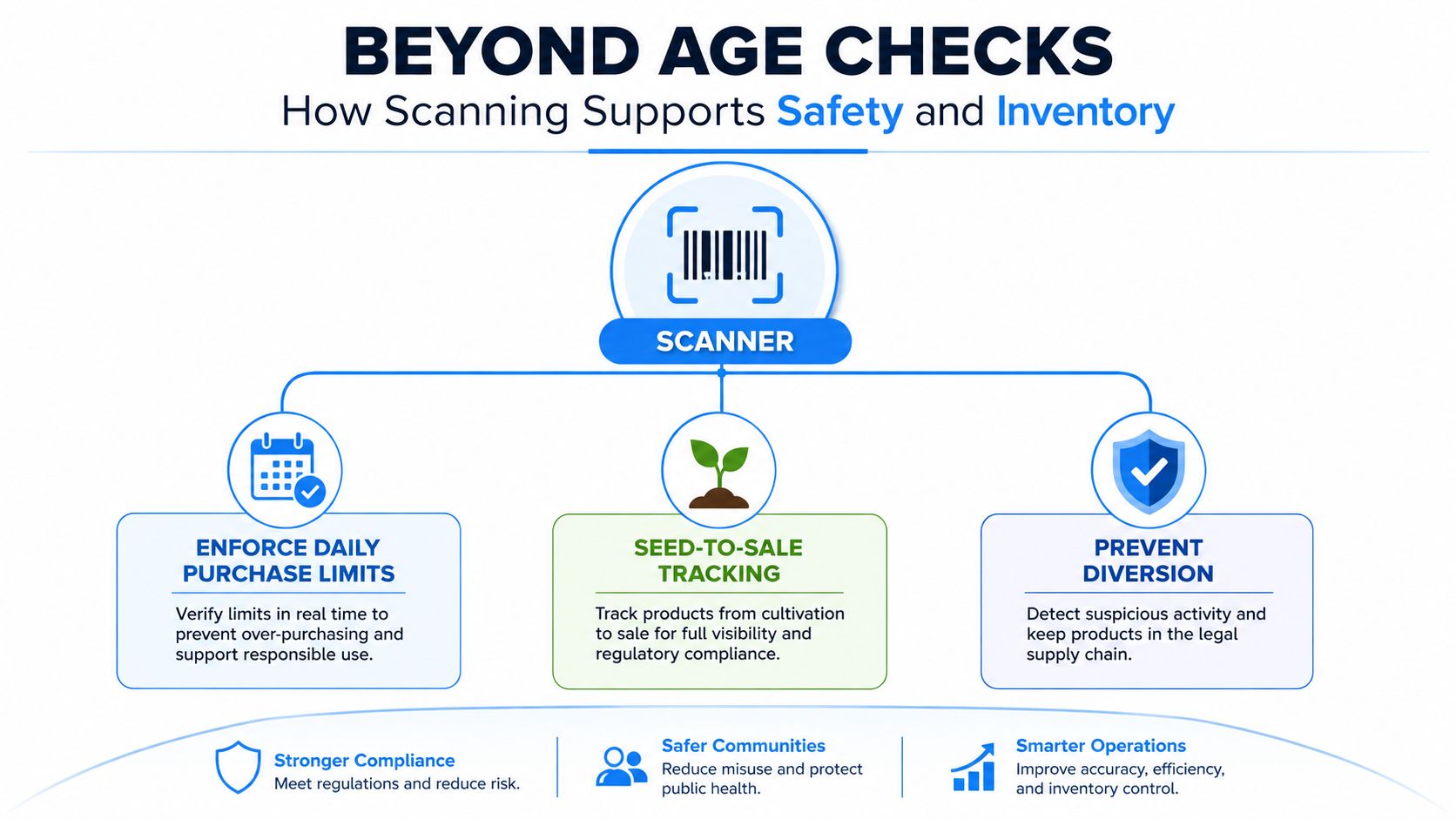 BEYOND AGE CHECKS

How Scanning Supports Safety and Inventory

SCANNER

ENFORCE DAILY PURCHASE LIMITS

Verify limits in real time to prevent over-purchasing and support responsible use.

SEED-TO-SALE TRACKING

Track products from cultivation to sale for full visibility and regulatory compliance.

PREVENT DIVERSION

Detect suspicious activity and keep products in the legal supply chain.

Stronger Compliance
Meet regulations and reduce risk.

Safer Communities
Reduce misuse and protect public health.

Smarter Operations
Improve accuracy, efficiency, and inventory control.